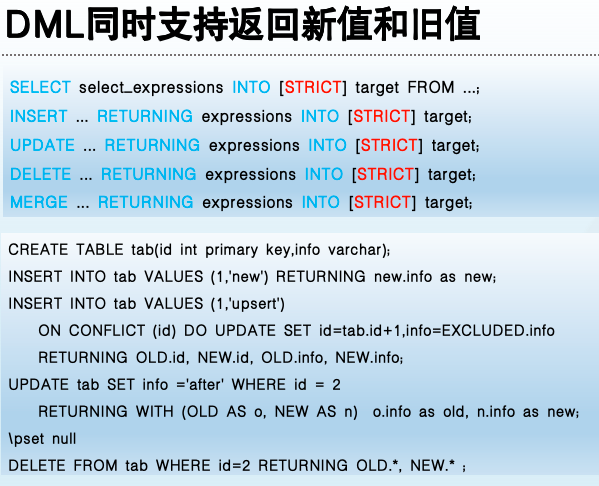 DML同时支持返回新值和旧值

SELECT select_expressions INTO [STRICT] target FROM ...;
INSERT ... RETURNING expressions INTO [STRICT] target;
UPDATE ... RETURNING expressions INTO [STRICT] target;
DELETE ... RETURNING expressions INTO [STRICT] target;
MERGE ... RETURNING expressions INTO [STRICT] target;

CREATE TABLE tab(id int primary key,info varchar);
INSERT INTO tab VALUES (1,'new') RETURNING new.info as new;
INSERT INTO tab VALUES (1,'upsert')
ON CONFLICT (id) DO UPDATE SET id=tab.id+1,info=EXCLUDED.info
RETURNING OLD.id, NEW.id, OLD.info, NEW.info;
UPDATE tab SET info ='after' WHERE id = 2
RETURNING WITH (OLD AS o, NEW AS n) o.info as old, n.info as new;
\pset null
DELETE FROM tab WHERE id=2 RETURNING OLD.*, NEW.* ;